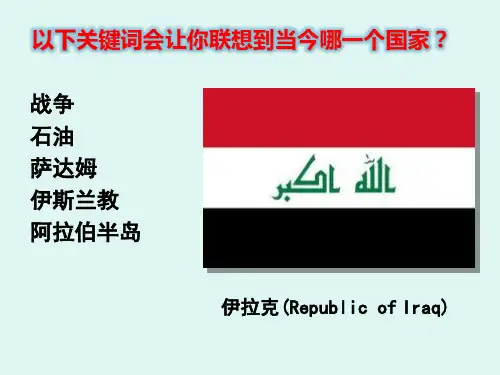 以下关键词会让你联想到当今哪一个国家？

战争
石油
萨达姆
伊斯兰教
阿拉伯半岛

الله اكبر

伊拉克(Republic of Iraq)